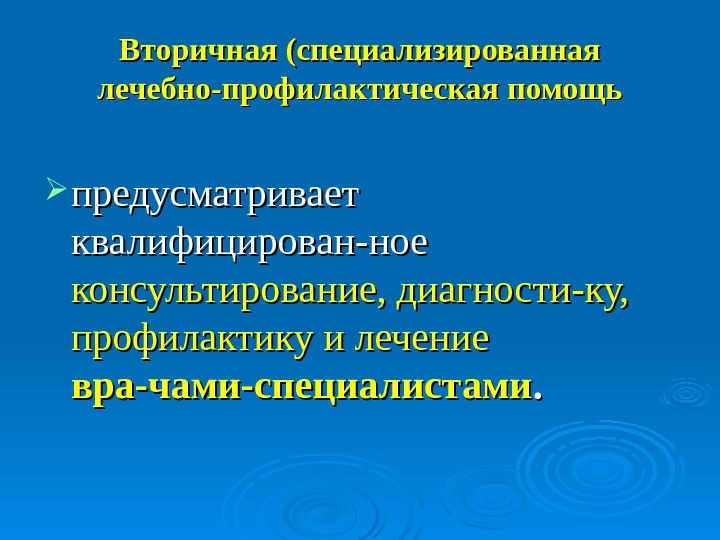 Вторичная (специализированная лечебно-профилактическая помощь

предусматривает квалифицирован-ное консультирование, диагности-ку, профилактику и лечение вра-чами-специалистами.